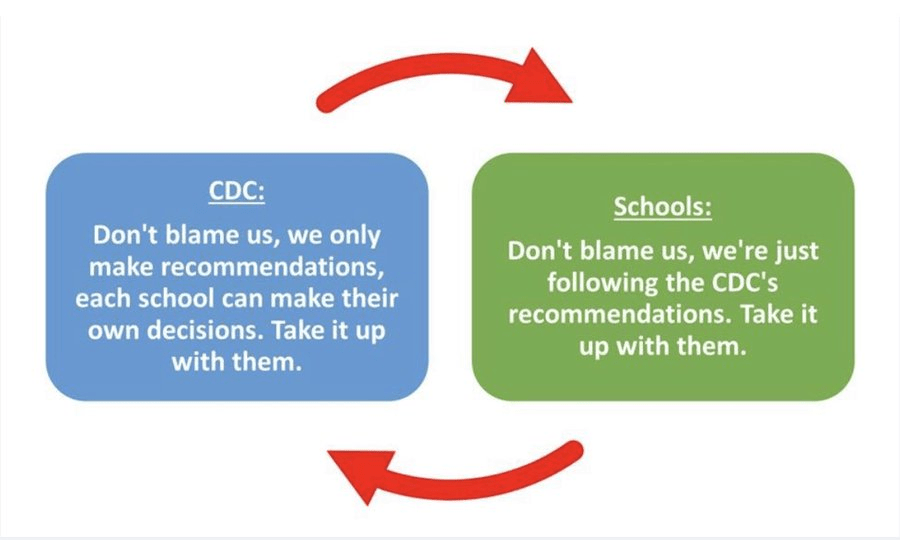 CDC:

Don't blame us, we only make recommendations, each school can make their own decisions. Take it up with them.

Schools:

Don't blame us, we're just following the CDC's recommendations. Take it up with them.